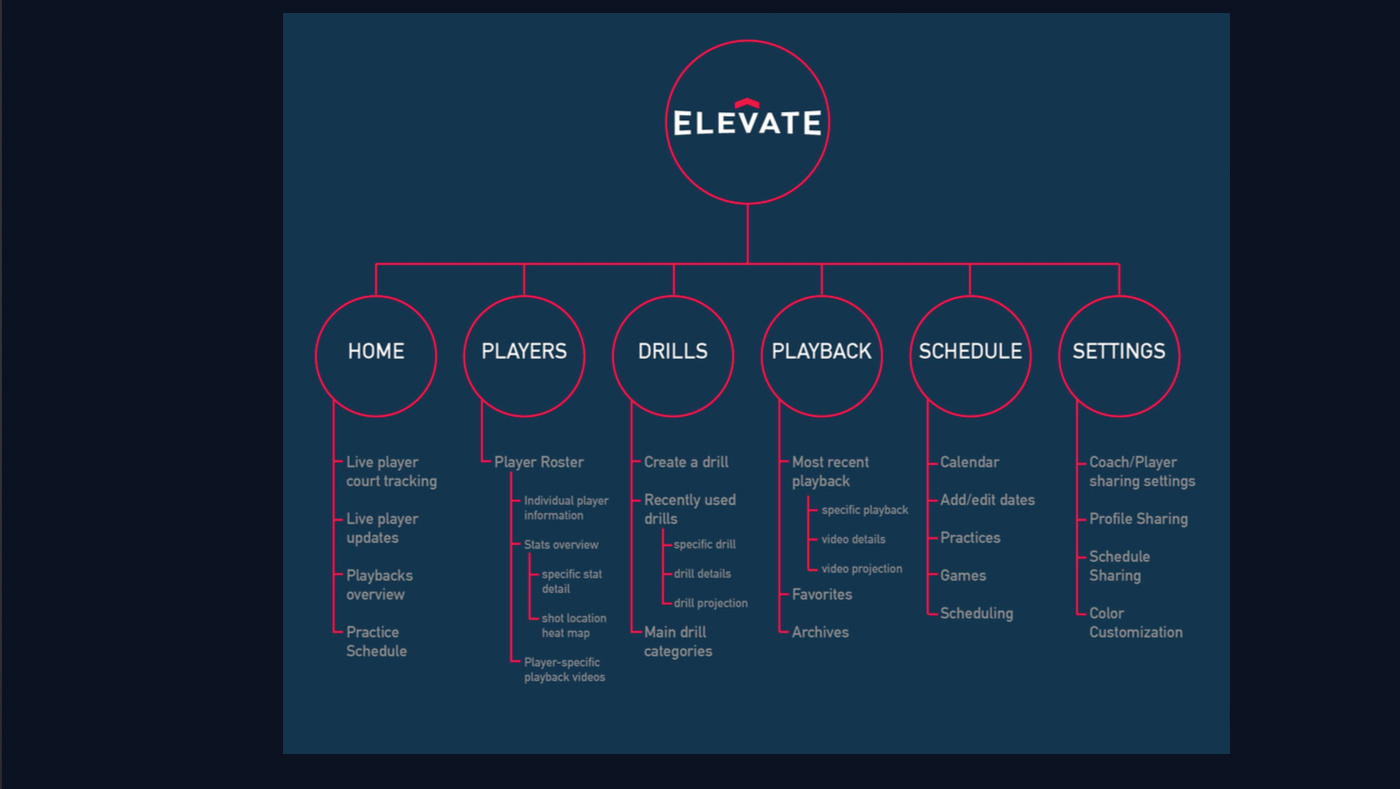 ELEVATE

HOME

Live player court tracking

Live player updates

Playbacks overview

Practice Schedule

PLAYERS

Player Roster

Individual player information

Stats overview

specific stat detail

shot location heat map

Player-specific playback videos

DRILLS

Create a drill

Recently used drills

specific drill

drill details

drill projection

Main drill categories

PLAYBACK

Most recent playback

specific playback

video details

video projection

Favorites

Archives

SCHEDULE

Calendar

Add/edit dates

Practices

Games

Scheduling

SETTINGS

Coach/Player sharing settings

Profile Sharing

Schedule Sharing

Color Customization